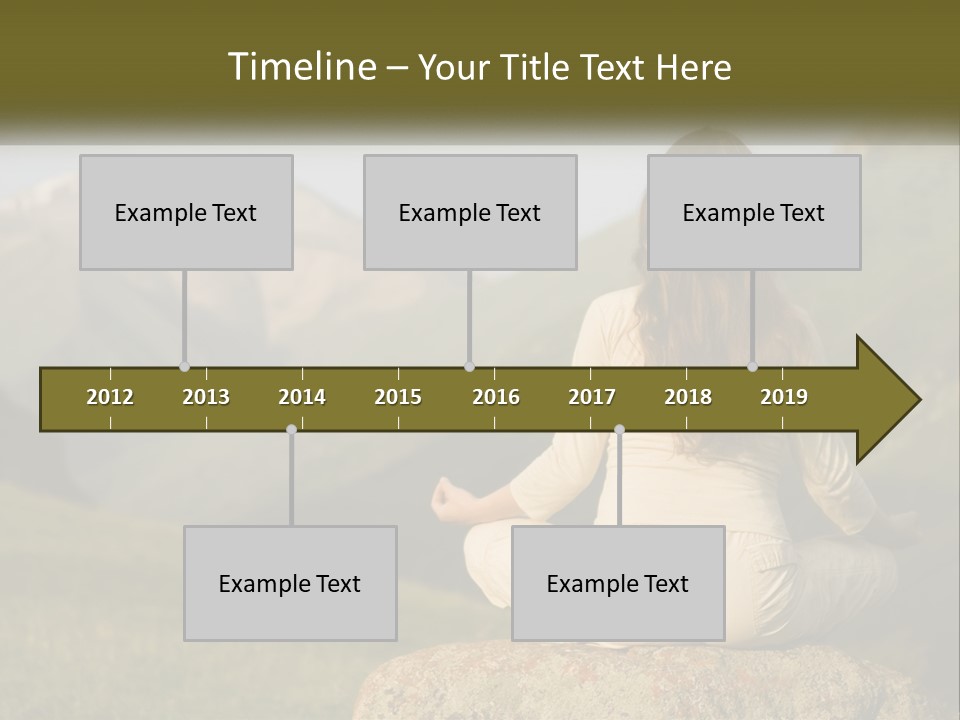 Timeline – Your Title Text Here

Example Text

Example Text

Example Text

2012 2013 2014 2015 2016 2017 2018 2019

Example Text

Example Text